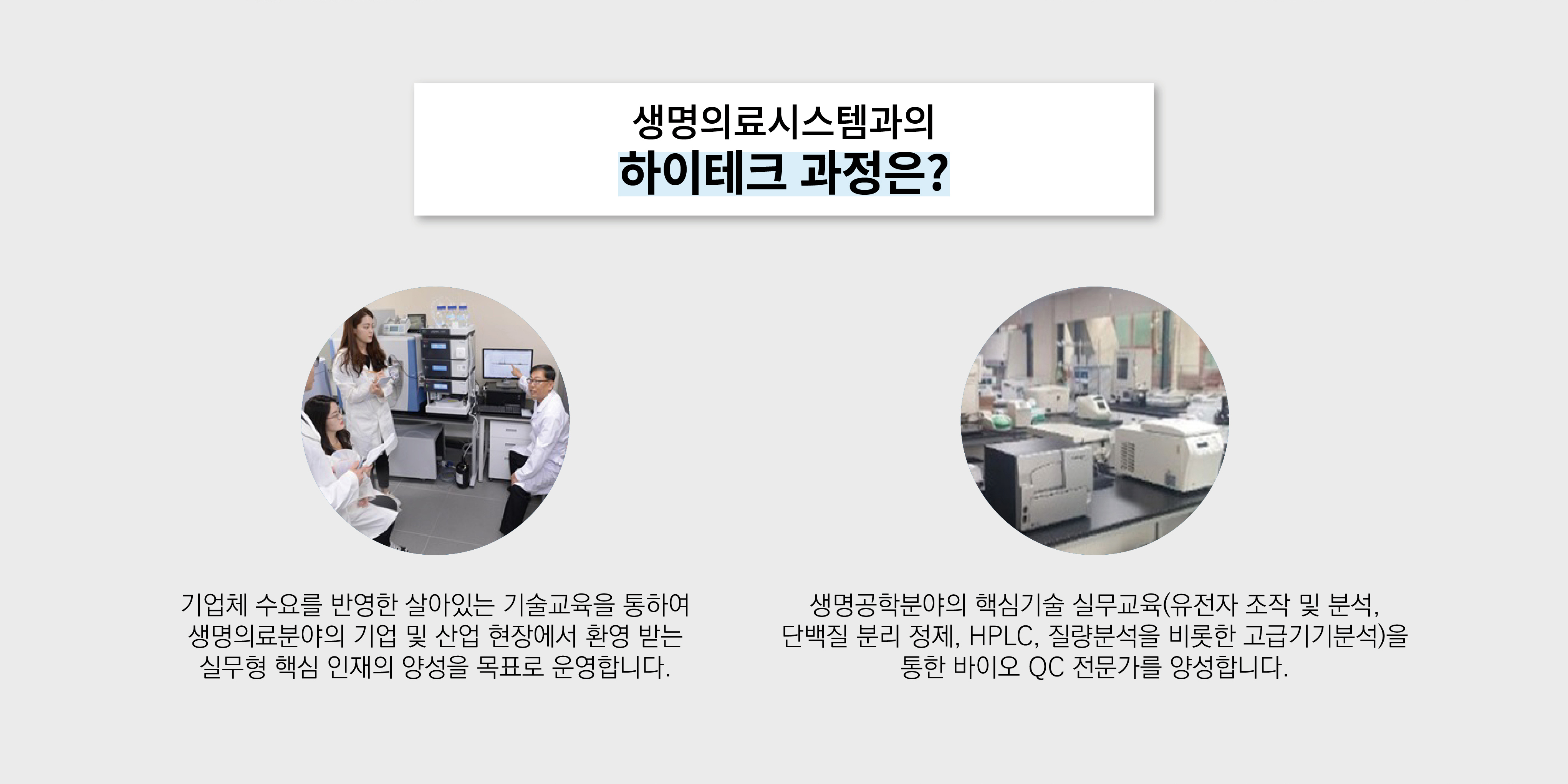 생명의료시스템과의
하이테크 과정은?

기업체 수요를 반영한 살아있는 기술교육을 통하여 생명의료분야의 기업 및 산업 현장에서 환영 받는 실무형 핵심 인재의 양성을 목표로 운영합니다.

생명공학분야의 핵심기술 실무교육(유전자 조작 및 분석, 단백질 분리 정제, HPLC, 질량분석을 비롯한 고급기기분석)을 통한 바이오 QC 전문가를 양성합니다.